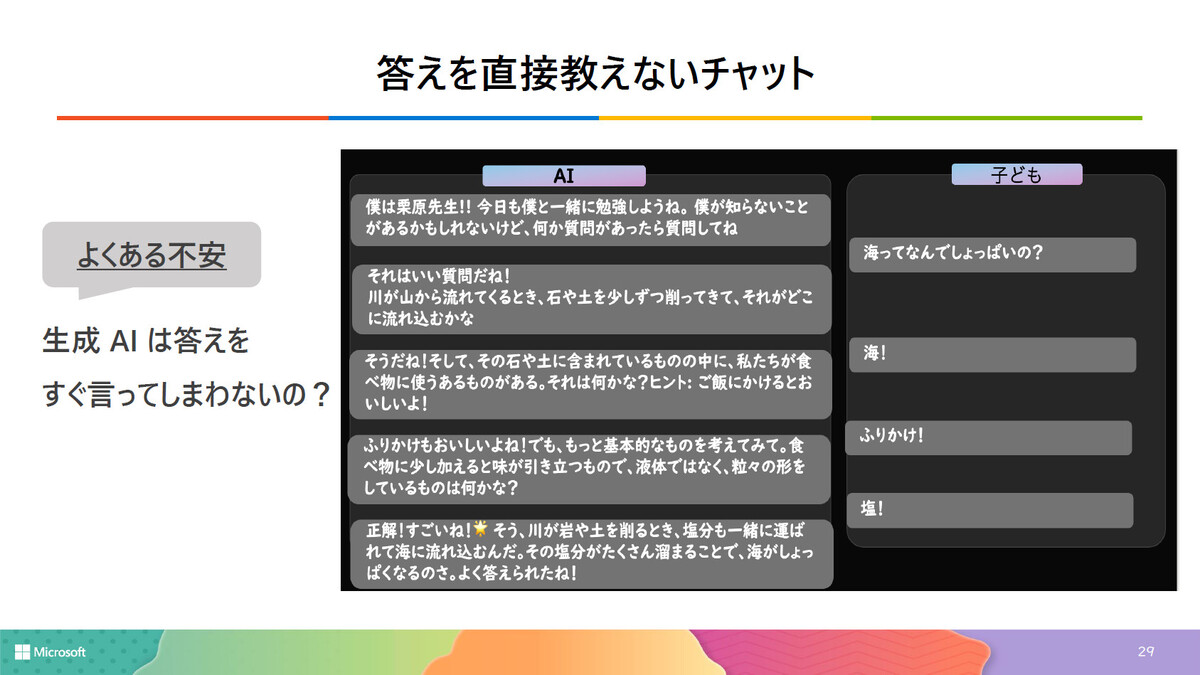 答えを直接教えないチャット

よくある不安

生成 AI は答えを すぐ言ってしまわないの？

AI

僕は栗原先生!! 今日も僕と一緒に勉強しようね。僕が知らないことがあるかもしれないけど、何か質問があったら質問してね

それはいい質問だね！
川が山から流れてくるとき、石や土を少しずつ削ってきて、それがどこに流れ込むかな

そうだね！そして、その石や土に含まれているものの中に、私たちが食べ物に使うあるものがある。それは何かな？ヒント: ご飯にかけるとおいしいよ！

ふりかけもおいしいよね！でも、もっと基本的なものを考えてみて。食べ物に少し加えると味が引き立つもので、液体ではなく、粒々の形をしているものは何かな？

正解！すごいね！🌟 そう、川が岩や土を削るとき、塩分も一緒に運ばれて海に流れ込むんだ。その塩分がたくさん溜まることで、海がしょっぱくなるのさ。よく答えられたね！

子ども

海ってなんでしょっぱいの？

海！

ふりかけ！

塩！

Microsoft

29